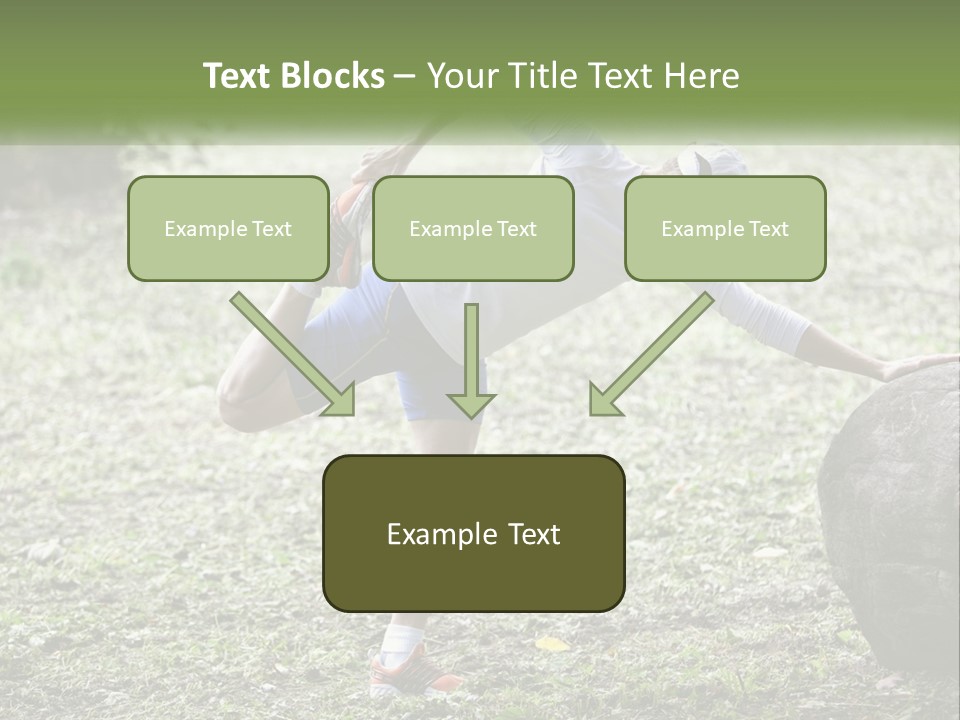 Text Blocks – Your Title Text Here

Example Text

Example Text

Example Text

Example Text